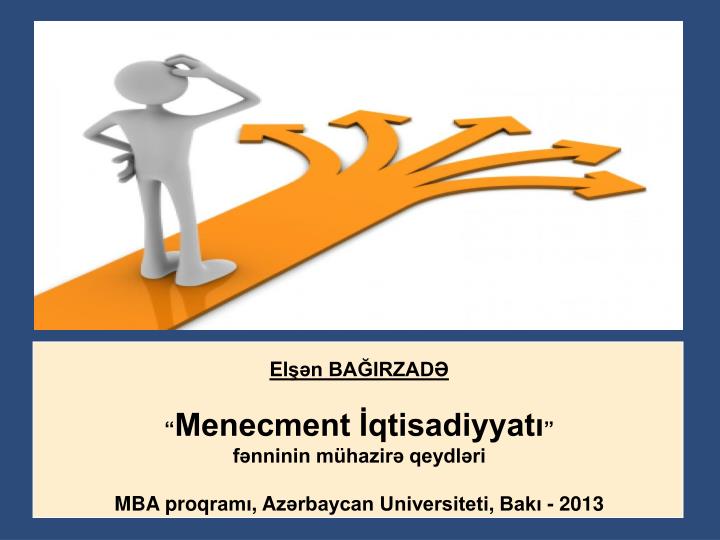 Elşən BAĞIRZADƏ

“Menecment İqtisadiyyatı”
fənninin mühazirə qeydləri

MBA proqramı, Azərbaycan Universiteti, Bakı - 2013